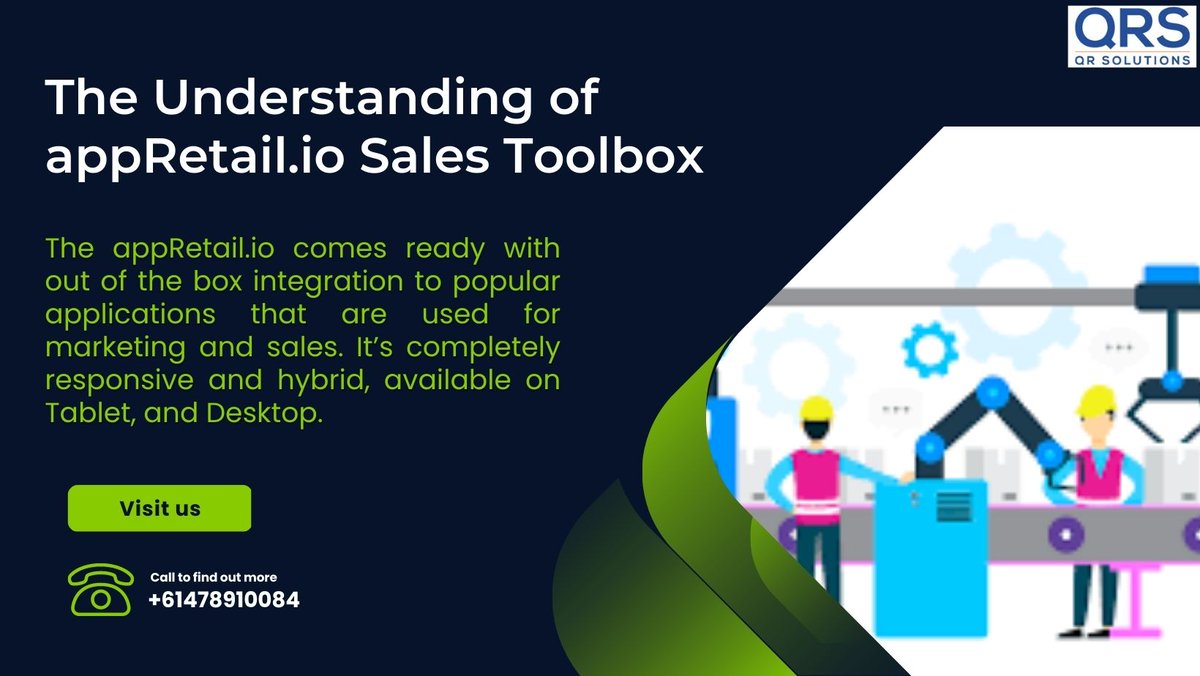 QRS
QR SOLUTIONS

The Understanding of appRetail.io Sales Toolbox

The appRetail.io comes ready with out of the box integration to popular applications that are used for marketing and sales. It's completely responsive and hybrid, available on Tablet, and Desktop.

Visit us

Call to find out more
+61478910084